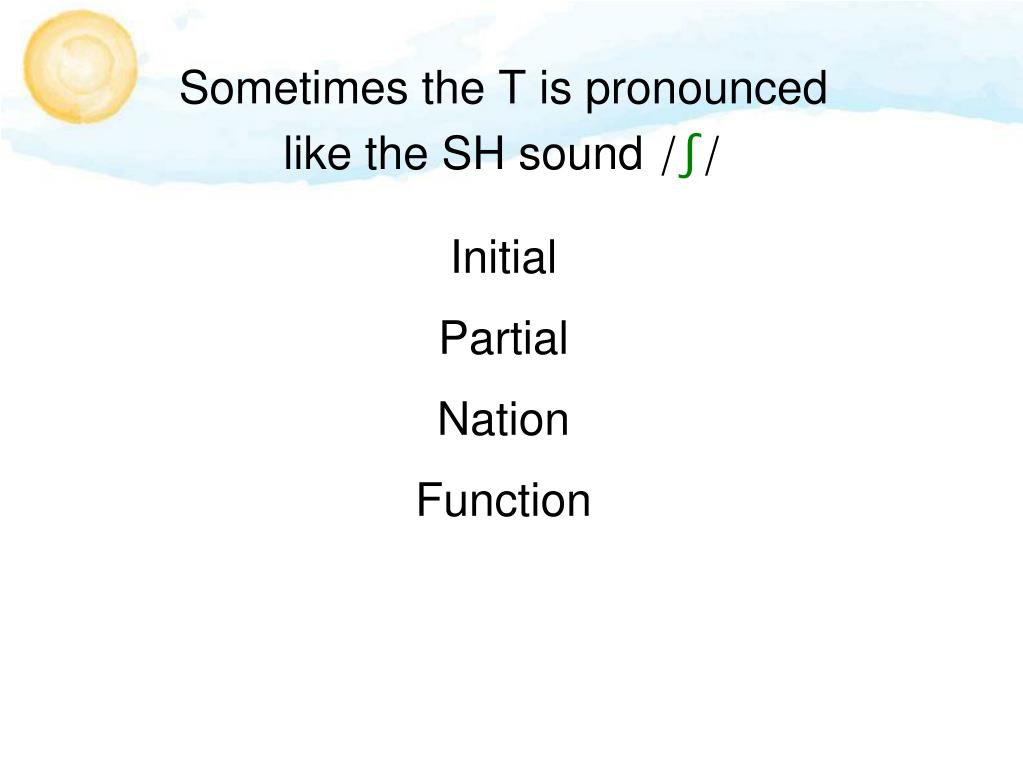 Sometimes the T is pronounced like the SH sound /ʃ/

Initial

Partial

Nation

Function